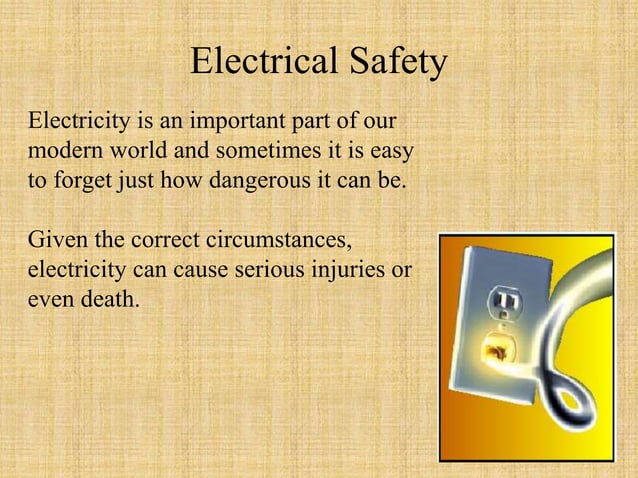 Electrical Safety

Electricity is an important part of our modern world and sometimes it is easy to forget just how dangerous it can be.

Given the correct circumstances, electricity can cause serious injuries or even death.